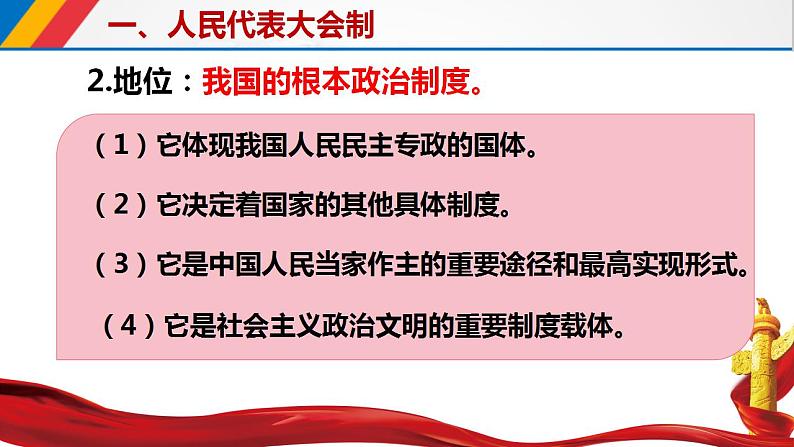 一、人民代表大会制

2.地位：我国的根本政治制度。

（1）它体现我国人民民主专政的国体。

（2）它决定着国家的其他具体制度。

（3）它是中国人民当家作主的重要途径和最高实现形式。

（4）它是社会主义政治文明的重要制度载体。